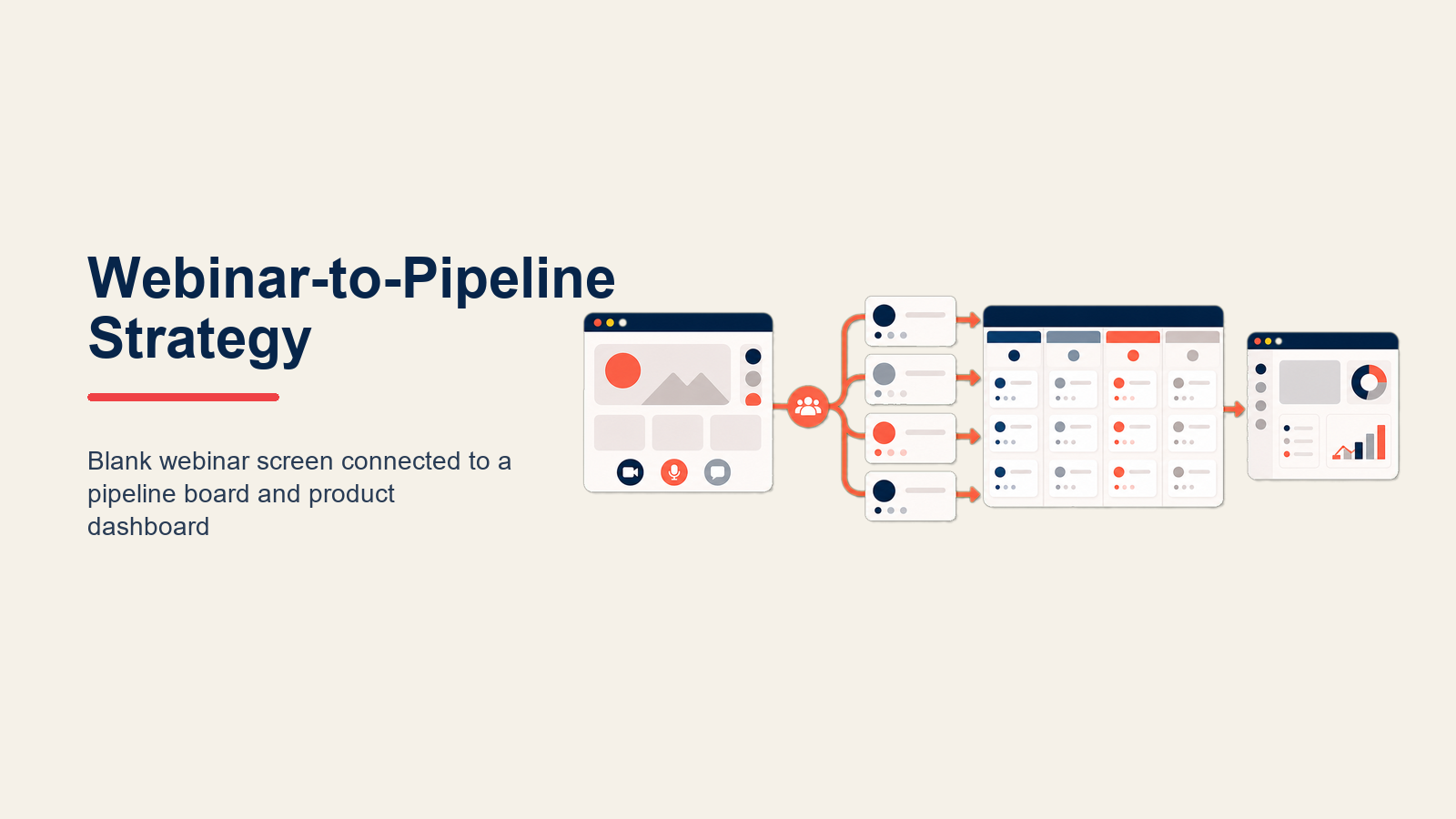 Webinar-to-Pipeline Strategy

Blank webinar screen connected to a pipeline board and product dashboard